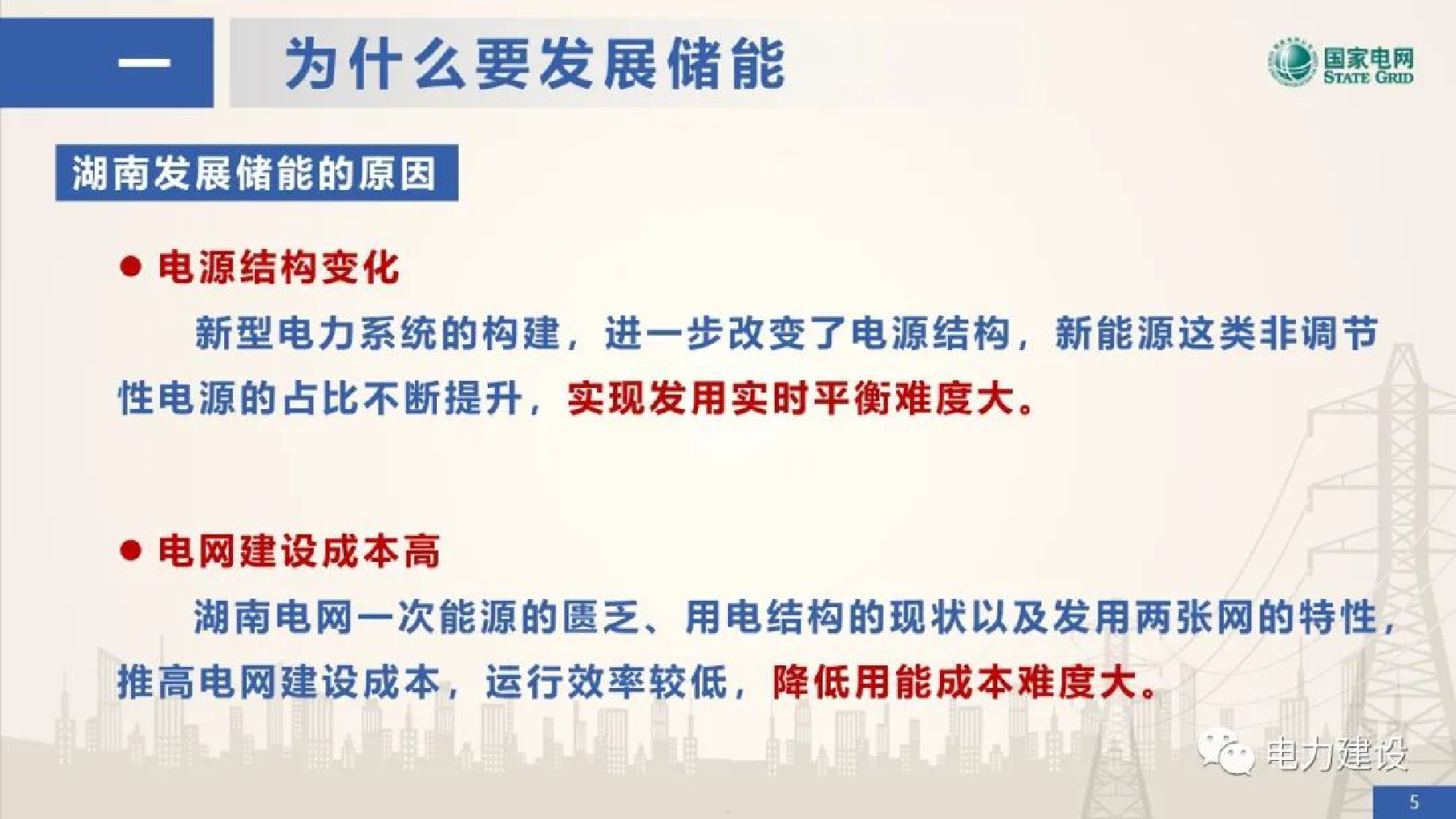 一 为什么要发展储能

国家电网
STATE GRID

湖南发展储能的原因

● 电源结构变化

新型电力系统的构建，进一步改变了电源结构，新能源这类非调节性电源的占比不断提升，实现发用实时平衡难度大。

● 电网建设成本高

湖南电网一次能源的匮乏、用电结构的现状以及发用两张网的特性，推高电网建设成本，运行效率较低，降低用能成本难度大。

电力建设

5